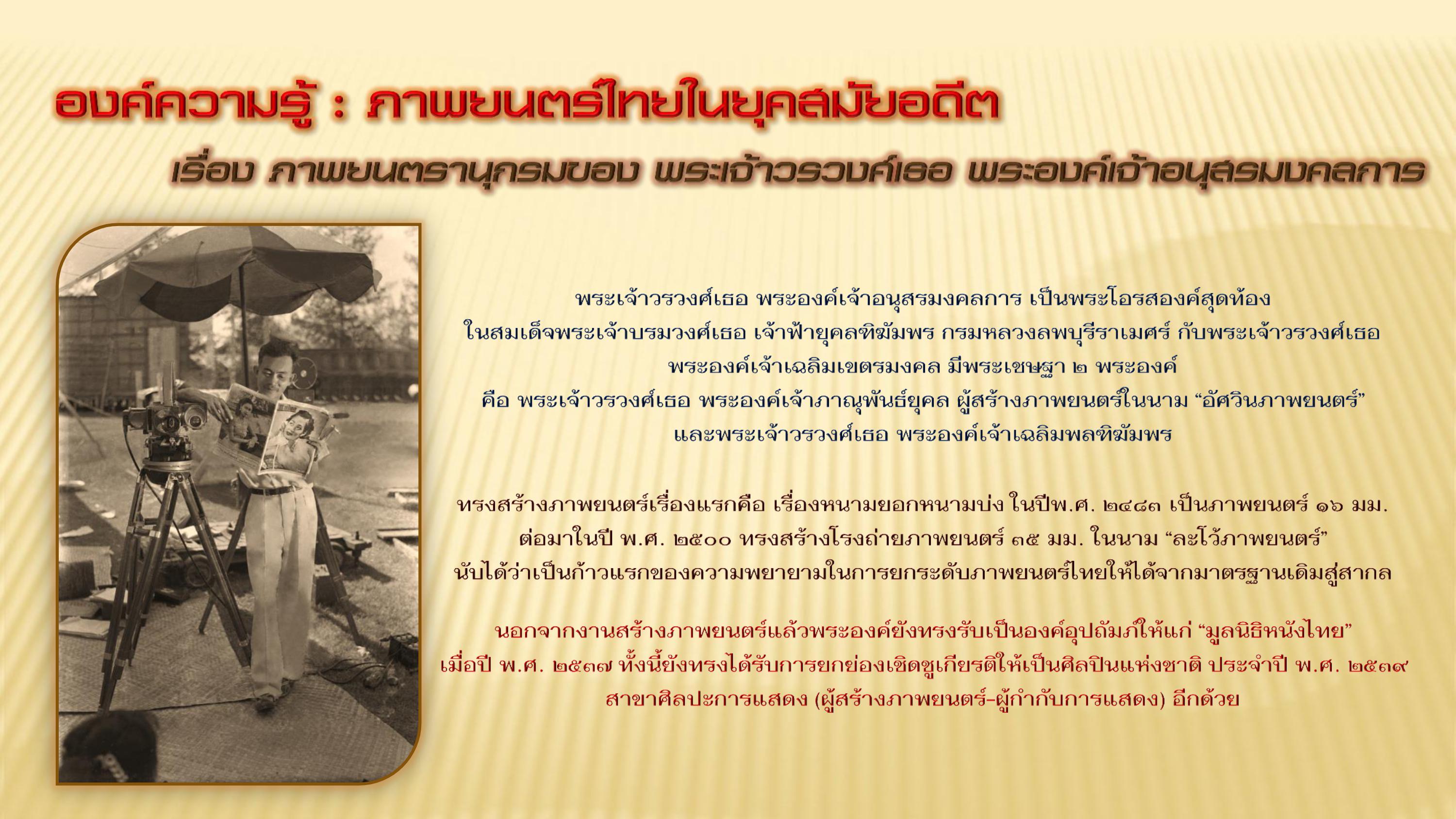 องค์ความรู้ : ภาพยนตร์ไทยในยุคสมัยอดีต

เรื่อง ภาพยนตรานุกรมของ พระเจ้าวรวงศ์เธอ พระองค์เจ้าอนุสรมงคลการ

พระเจ้าวรวงศ์เธอ พระองค์เจ้าอนุสรมงคลการ เป็นพระโอรสองค์สุดท้อง ในสมเด็จพระเจ้าบรมวงศ์เธอ เจ้าฟ้ายุคลฑิฆัมพร กรมหลวงลพบุรีราเมศร์ กับพระเจ้าวรวงศ์เธอ พระองค์เจ้าเฉลิมเขตรมงคล มีพระเชษฐา ๒ พระองค์ คือ พระเจ้าวรวงศ์เธอ พระองค์เจ้าภาณุพันธ์ยุคล ผู้สร้างภาพยนตร์ในนาม “อัศวินภาพยนตร์” และพระเจ้าวรวงศ์เธอ พระองค์เจ้าเฉลิมพลฑิฆัมพร

ทรงสร้างภาพยนตร์เรื่องแรกคือ เรื่องหนามยอกหนามบ่ง ในปีพ.ศ. ๒๔๘๓ เป็นภาพยนตร์ ๑๖ มม. ต่อมาในปี พ.ศ. ๒๕๐๐ ทรงสร้างโรงถ่ายภาพยนตร์ ๓๕ มม. ในนาม “ละโว้ภาพยนตร์” นับได้ว่าเป็นก้าวแรกของความพยายามในการยกระดับภาพยนตร์ไทยให้ได้จากมาตรฐานเดิมสู่สากล

นอกจากงานสร้างภาพยนตร์แล้วพระองค์ยังทรงรับเป็นองค์อุปถัมภ์ให้แก่ “มูลนิธิหนังไทย” เมื่อปี พ.ศ. ๒๕๓๗ ทั้งนี้ยังทรงได้รับการยกย่องเชิดชูเกียรติให้เป็นศิลปินแห่งชาติ ประจำปี พ.ศ. ๒๕๓๙ สาขาศิลปะการแสดง (ผู้สร้างภาพยนตร์-ผู้กำกับการแสดง) อีกด้วย